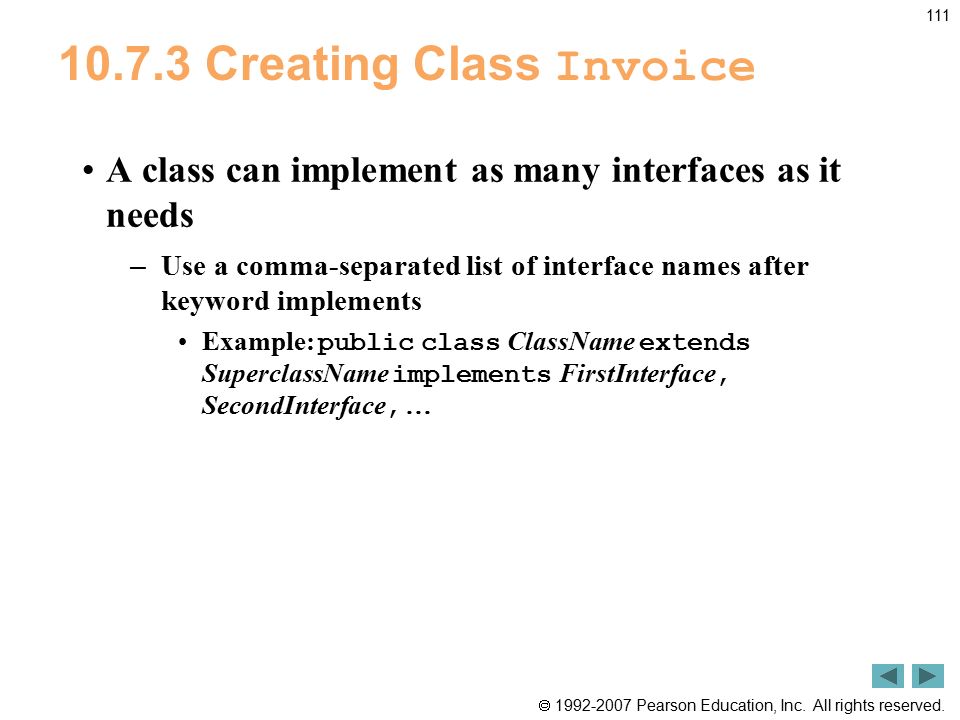 111

10.7.3 Creating Class Invoice

• A class can implement as many interfaces as it needs

– Use a comma-separated list of interface names after keyword implements

• Example: public class ClassName extends SuperclassName implements FirstInterface, SecondInterface, …

© 1992-2007 Pearson Education, Inc. All rights reserved.